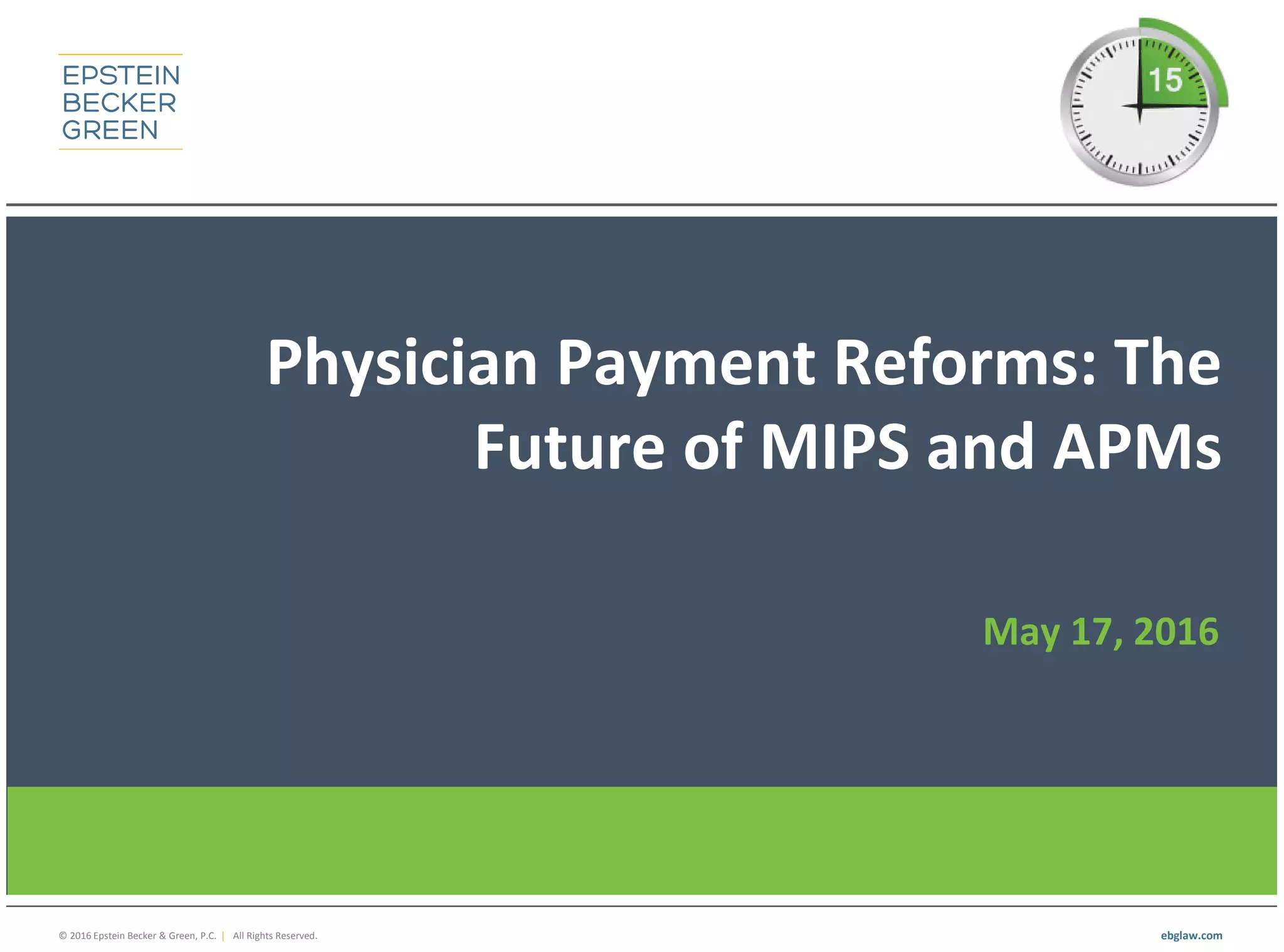 EPSTEIN
BECKER
GREEN

15

Physician Payment Reforms: The Future of MIPS and APMs

May 17, 2016

© 2016 Epstein Becker & Green, P.C. | All Rights Reserved.

ebglaw.com